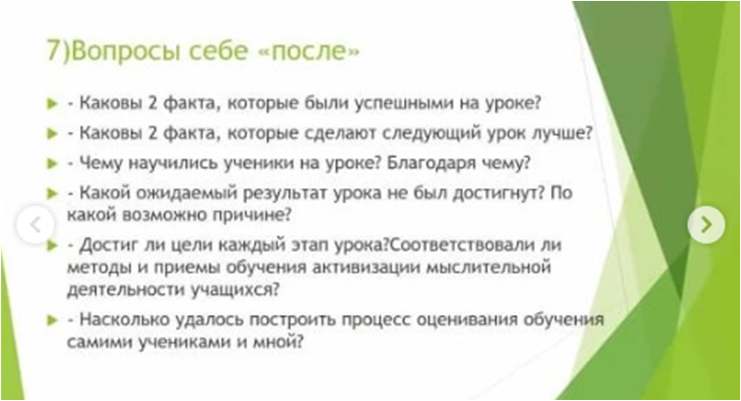 7)Вопросы себе «после»

- Каковы 2 факта, которые были успешными на уроке?

- Каковы 2 факта, которые сделают следующий урок лучше?

- Чему научились ученики на уроке? Благодаря чему?

- Какой ожидаемый результат урока не был достигнут? По какой возможно причине?

- Достиг ли цели каждый этап урока?Соответствовали ли методы и приемы обучения активизации мыслительной деятельности учащихся?

- Насколько удалось построить процесс оценивания обучения самими учениками и мной?